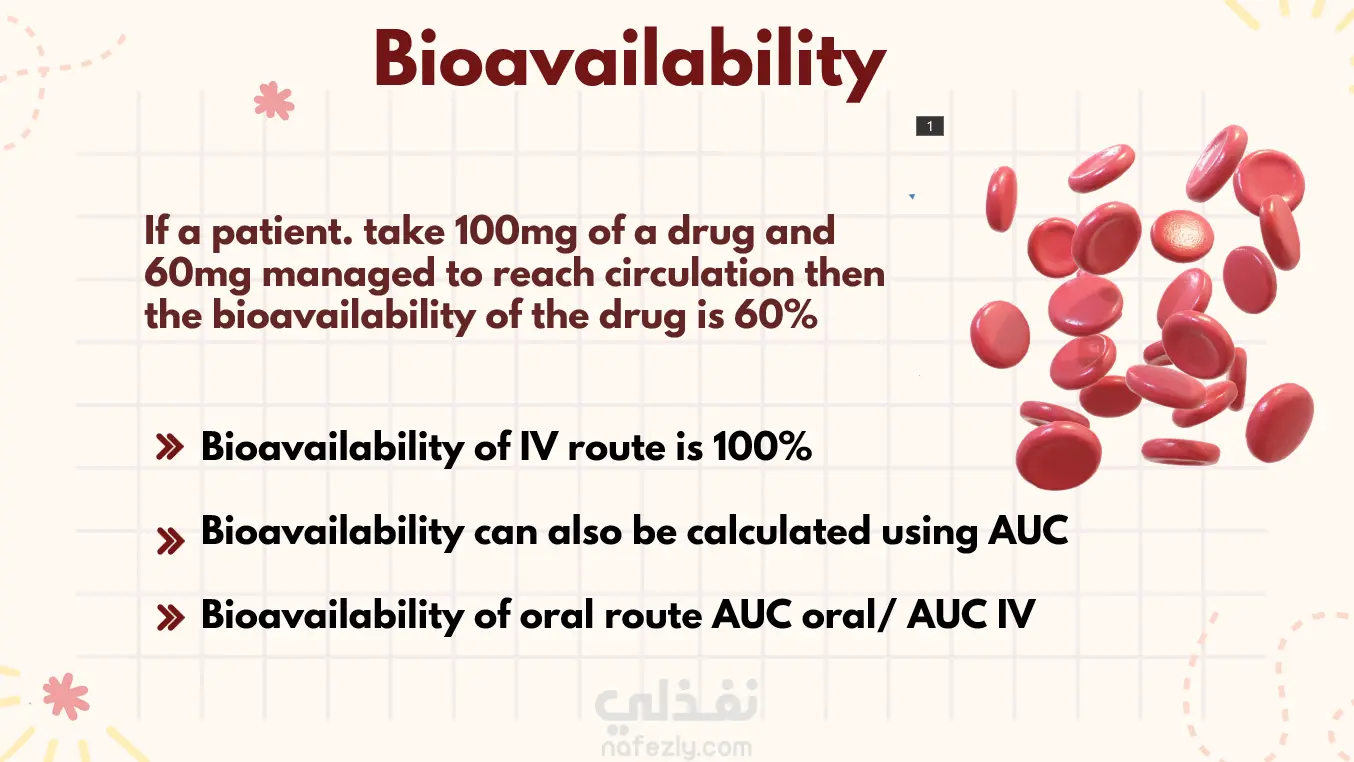 Bioavailability

1

If a patient. take 100mg of a drug and 60mg managed to reach circulation then the bioavailability of the drug is 60%

» Bioavailability of IV route is 100%

» Bioavailability can also be calculated using AUC

» Bioavailability of oral route AUC oral/ AUC IV

نفذلي
nafezly.com